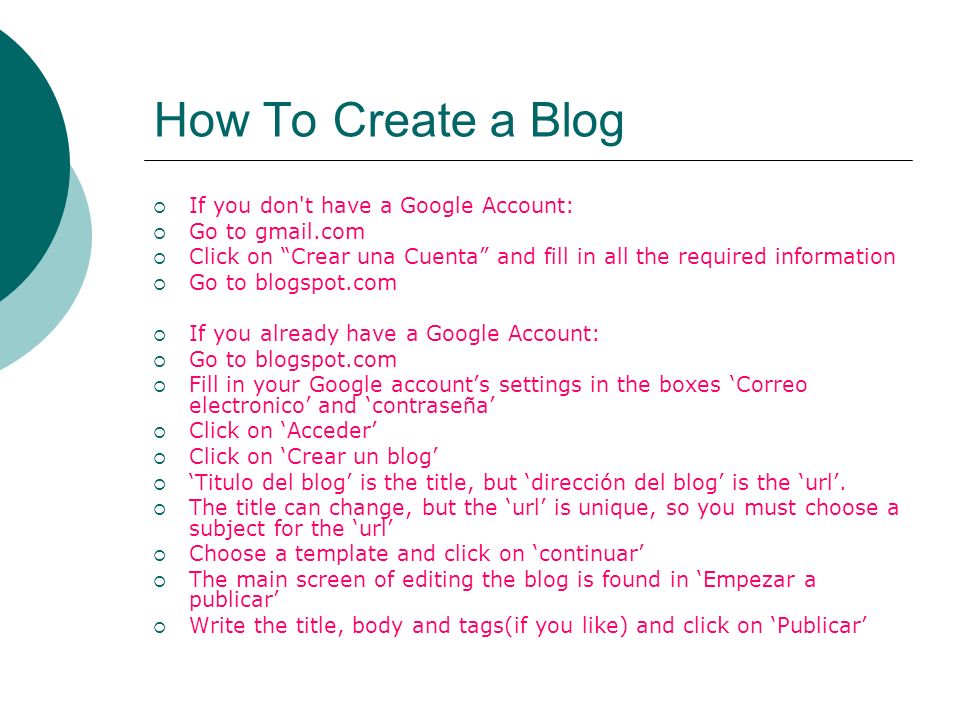 How To Create a Blog

- If you don't have a Google Account:
- Go to gmail.com
- Click on “Crear una Cuenta” and fill in all the required information
- Go to blogspot.com

- If you already have a Google Account:
- Go to blogspot.com
- Fill in your Google account’s settings in the boxes ‘Correo electronico’ and ‘contraseña’
- Click on ‘Acceder’
- Click on ‘Crear un blog’
- ‘Titulo del blog’ is the title, but ‘dirección del blog’ is the ‘url’.
- The title can change, but the ‘url’ is unique, so you must choose a subject for the ‘url’
- Choose a template and click on ‘continuar’
- The main screen of editing the blog is found in ‘Empezar a publicar’
- Write the title, body and tags(if you like) and click on ‘Publicar’